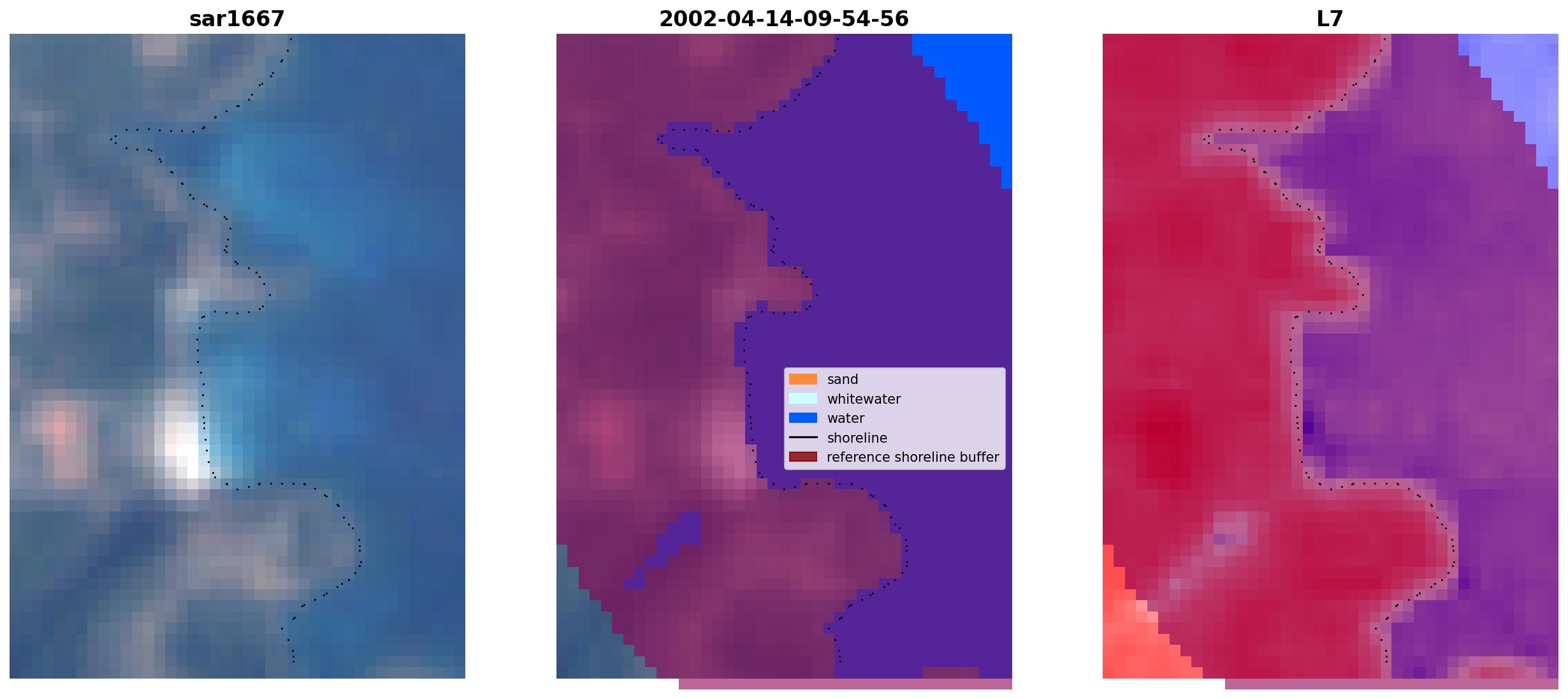 sar1667

2002-04-14-09-54-56

sand
whitewater
water
shoreline
reference shoreline buffer

L7